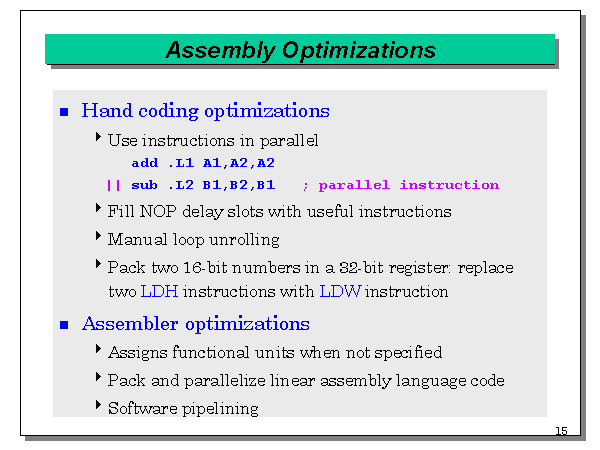 Assembly Optimizations

Hand coding optimizations

Use instructions in parallel
add .L1 A1,A2,A2
|| sub .L2 B1,B2,B1 ; parallel instruction

Fill NOP delay slots with useful instructions

Manual loop unrolling

Pack two 16-bit numbers in a 32-bit register: replace two LDH instructions with LDW instruction

Assembler optimizations

Assigns functional units when not specified

Pack and parallelize linear assembly language code

Software pipelining

15